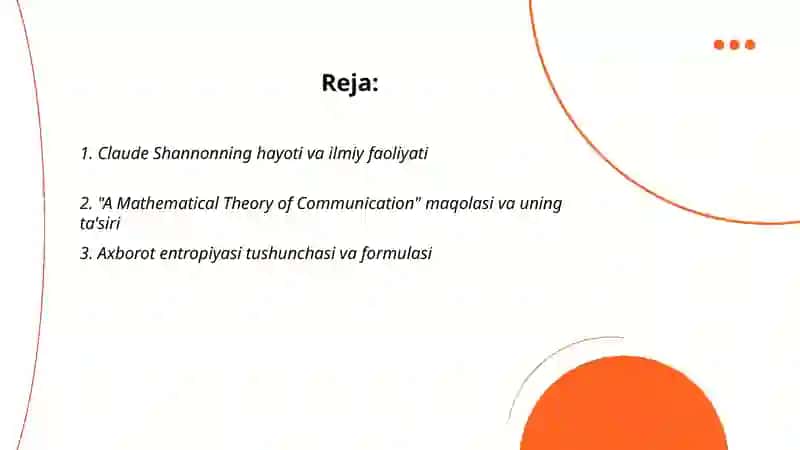 Reja:

1. Claude Shannonning hayoti va ilmiy faoliyati

2. "A Mathematical Theory of Communication" maqolasi va uning ta'siri

3. Axborot entropiyasi tushunchasi va formulasi